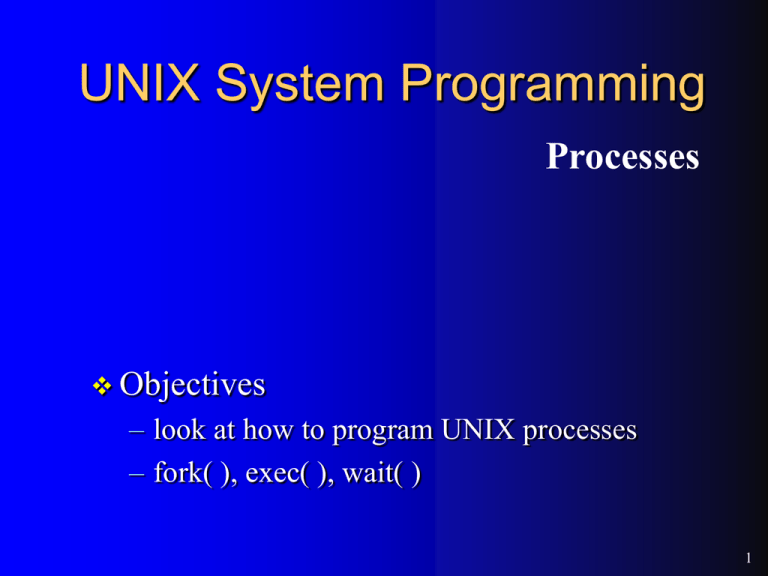 UNIX System Programming

Processes

❖ Objectives
– look at how to program UNIX processes
– fork( ), exec( ), wait( )

1